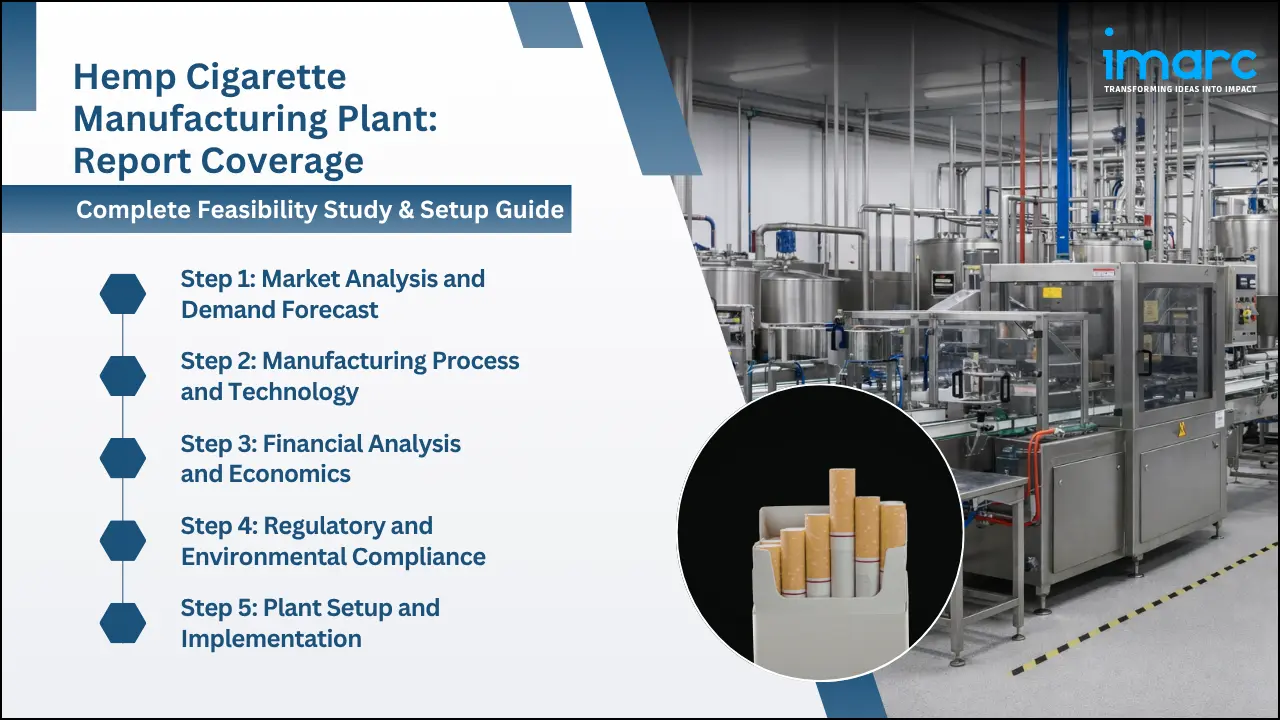 Hemp Cigarette Manufacturing Plant: Report Coverage

Complete Feasibility Study & Setup Guide

Step 1: Market Analysis and Demand Forecast

Step 2: Manufacturing Process and Technology

Step 3: Financial Analysis and Economics

Step 4: Regulatory and Environmental Compliance

Step 5: Plant Setup and Implementation

imarc
TRANSFORMING IDEAS INTO IMPACT